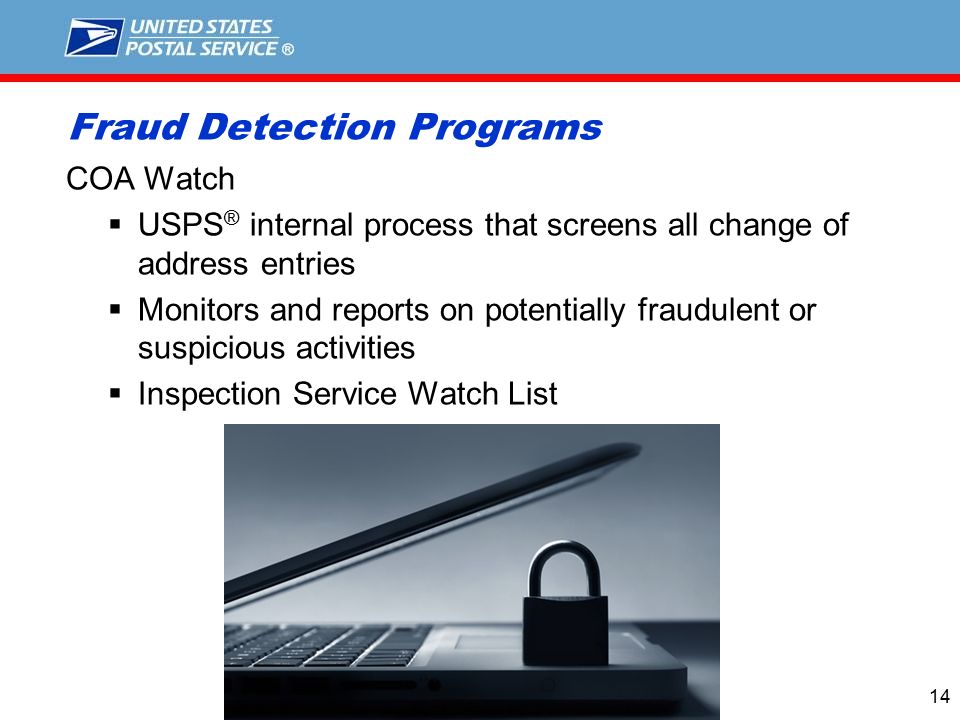 UNITED STATES
POSTAL SERVICE ®

Fraud Detection Programs

COA Watch

▪ USPS® internal process that screens all change of address entries

▪ Monitors and reports on potentially fraudulent or suspicious activities

▪ Inspection Service Watch List

14